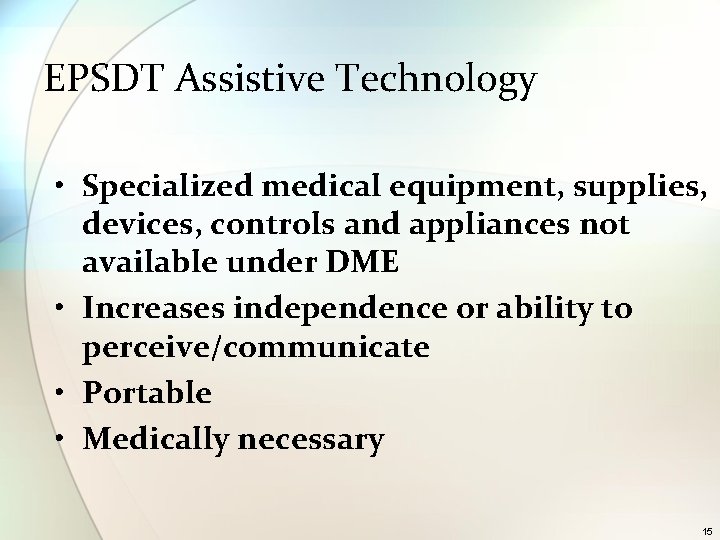 EPSDT Assistive Technology

• Specialized medical equipment, supplies, devices, controls and appliances not available under DME
• Increases independence or ability to perceive/communicate
• Portable
• Medically necessary

15